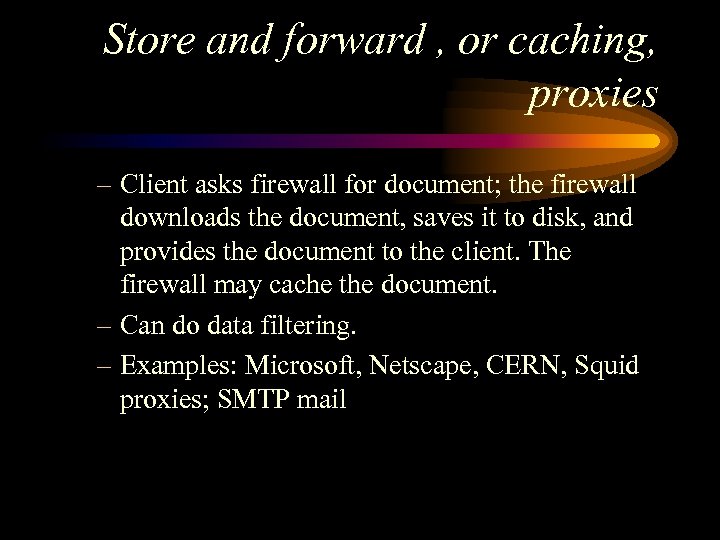 Store and forward , or caching, proxies

– Client asks firewall for document; the firewall downloads the document, saves it to disk, and provides the document to the client. The firewall may cache the document.

– Can do data filtering.

– Examples: Microsoft, Netscape, CERN, Squid proxies; SMTP mail